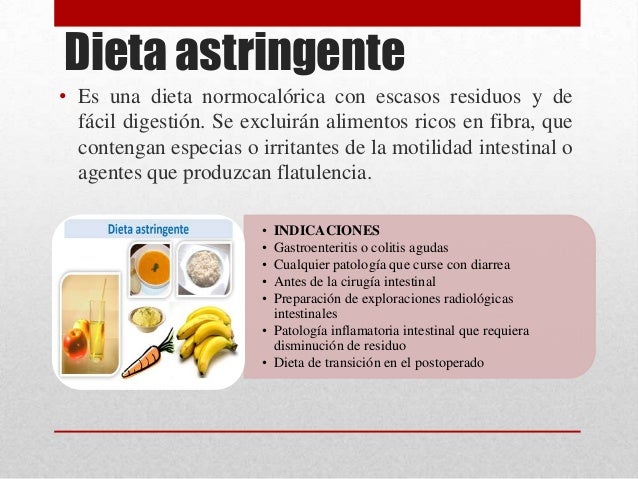 Dieta astringente

• Es una dieta normocalórica con escasos residuos y de fácil digestión. Se excluirán alimentos ricos en fibra, que contengan especias o irritantes de la motilidad intestinal o agentes que produzcan flatulencia.

Dieta astringente

• INDICACIONES
• Gastroenteritis o colitis agudas
• Cualquier patología que curse con diarrea
• Antes de la cirugía intestinal
• Preparación de exploraciones radiológicas intestinales
• Patología inflamatoria intestinal que requiera disminución de residuo
• Dieta de transición en el postoperado